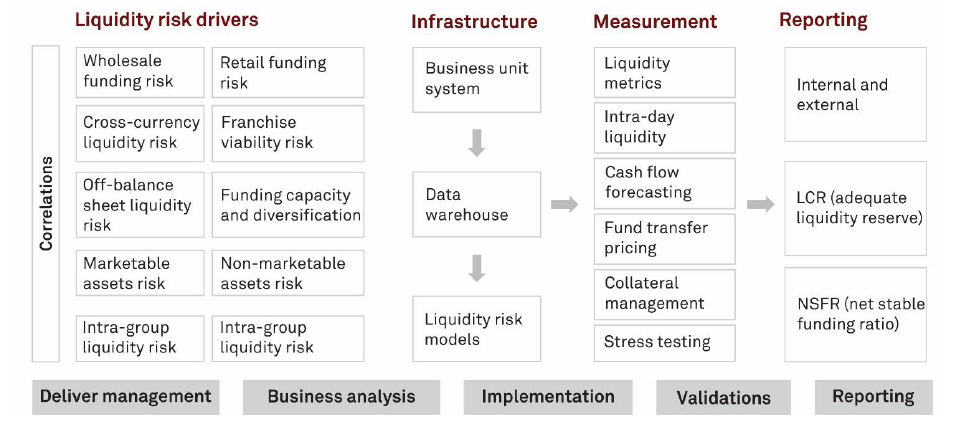 Liquidity risk drivers

Correlations

Wholesale funding risk

Retail funding risk

Cross-currency liquidity risk

Franchise viability risk

Off-balance sheet liquidity risk

Funding capacity and diversification

Marketable assets risk

Non-marketable assets risk

Intra-group liquidity risk

Intra-group liquidity risk

Infrastructure

Business unit system

Data warehouse

Liquidity risk models

Measurement

Liquidity metrics

Intra-day liquidity

Cash flow forecasting

Fund transfer pricing

Collateral management

Stress testing

Reporting

Internal and external

LCR (adequate liquidity reserve)

NSFR (net stable funding ratio)

Deliver management

Business analysis

Implementation

Validations

Reporting